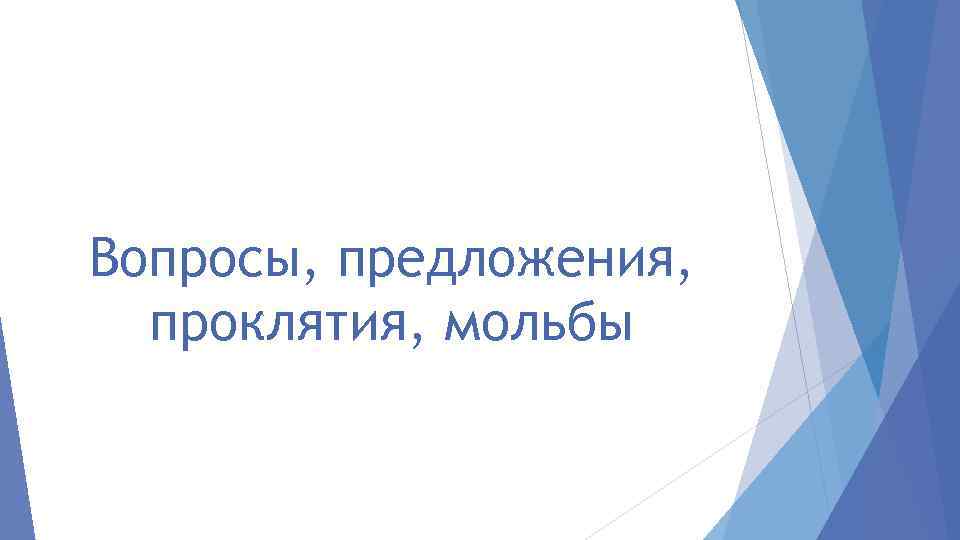 Вопросы, предложения, проклятия, мольбы